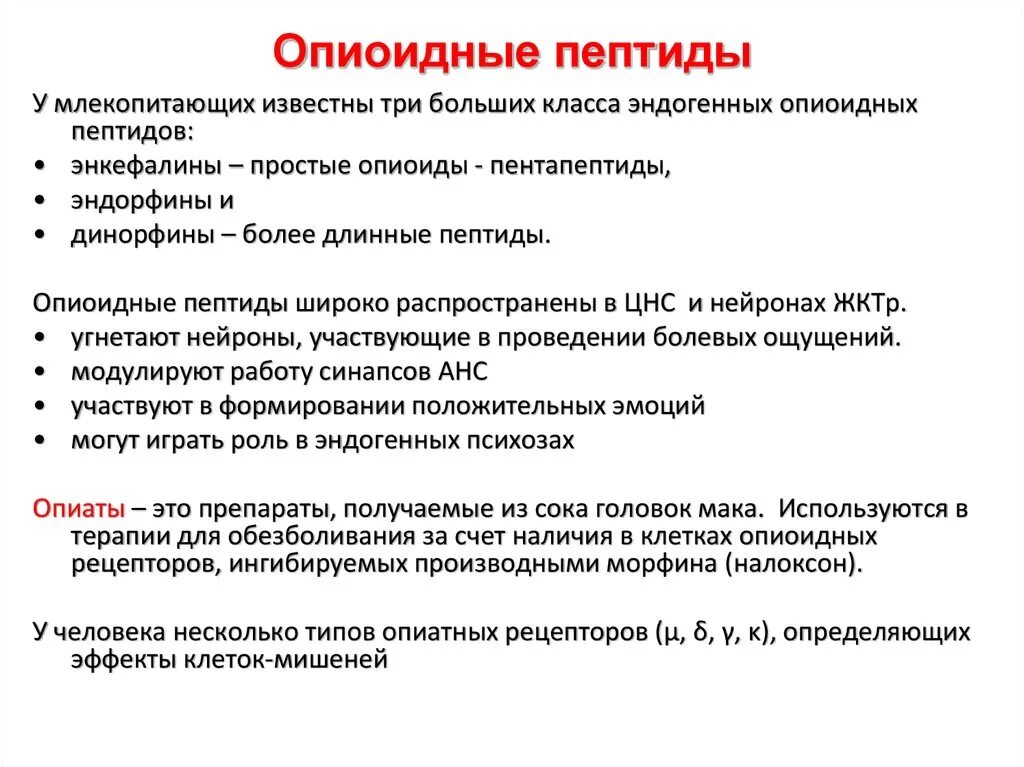 Опиоидные пептиды

У млекопитающих известны три больших класса эндогенных опиоидных пептидов:
• энкефалины – простые опиоиды - пентапептиды,
• эндорфины и
• динорфины – более длинные пептиды.

Опиоидные пептиды широко распространены в ЦНС и нейронах ЖКТр.
• угнетают нейроны, участвующие в проведении болевых ощущений.
• модулируют работу синапсов АНС
• участвуют в формировании положительных эмоций
• могут играть роль в эндогенных психозах

Опиаты – это препараты, получаемые из сока головок мака. Используются в терапии для обезболивания за счет наличия в клетках опиоидных рецепторов, ингибируемых производными морфина (налоксон).

У человека несколько типов опиатных рецепторов (μ, δ, γ, κ), определяющих эффекты клеток-мишеней